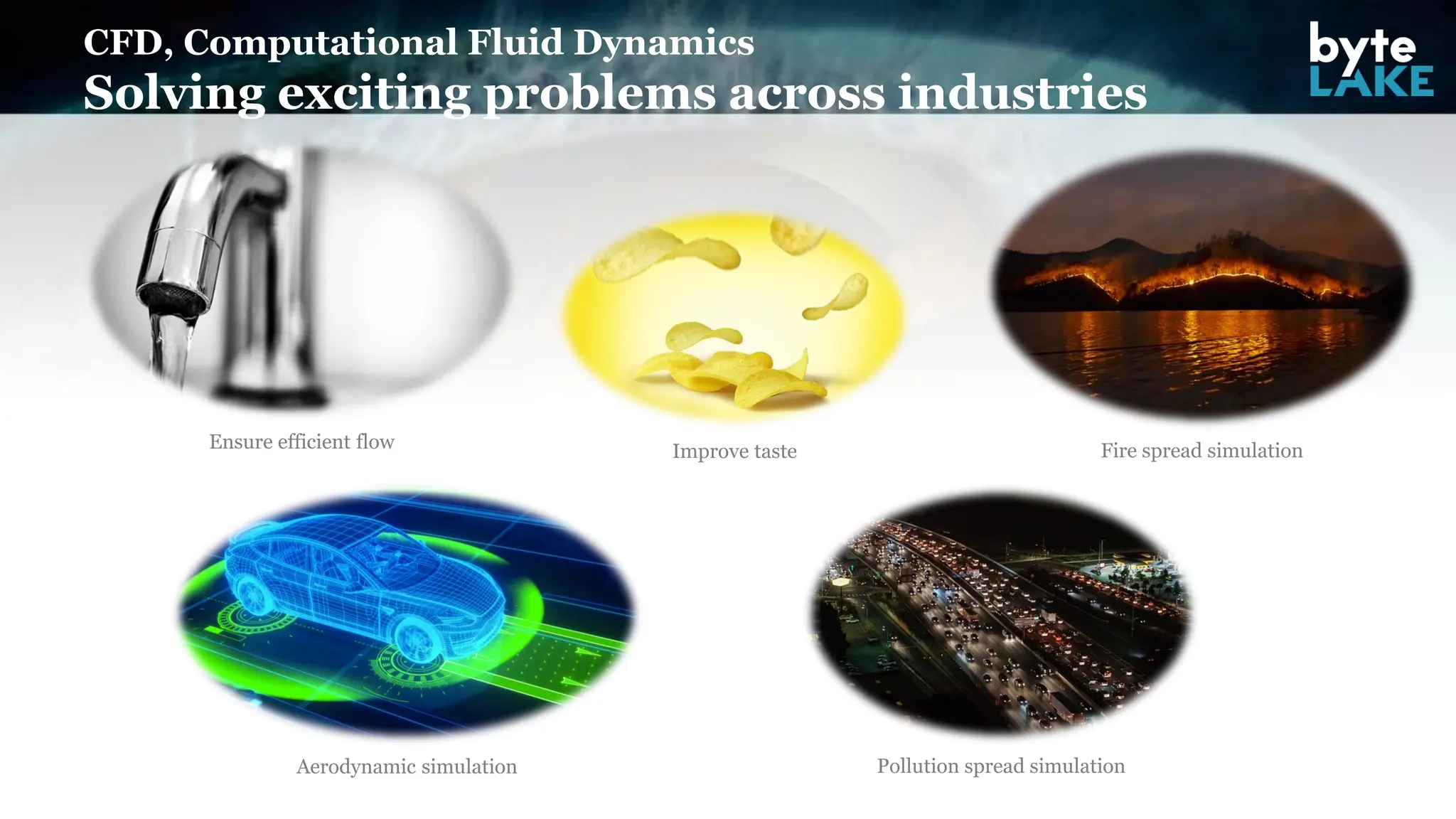 CFD, Computational Fluid Dynamics
Solving exciting problems across industries

byte LAKE

Ensure efficient flow

Improve taste

Fire spread simulation

Aerodynamic simulation

Pollution spread simulation